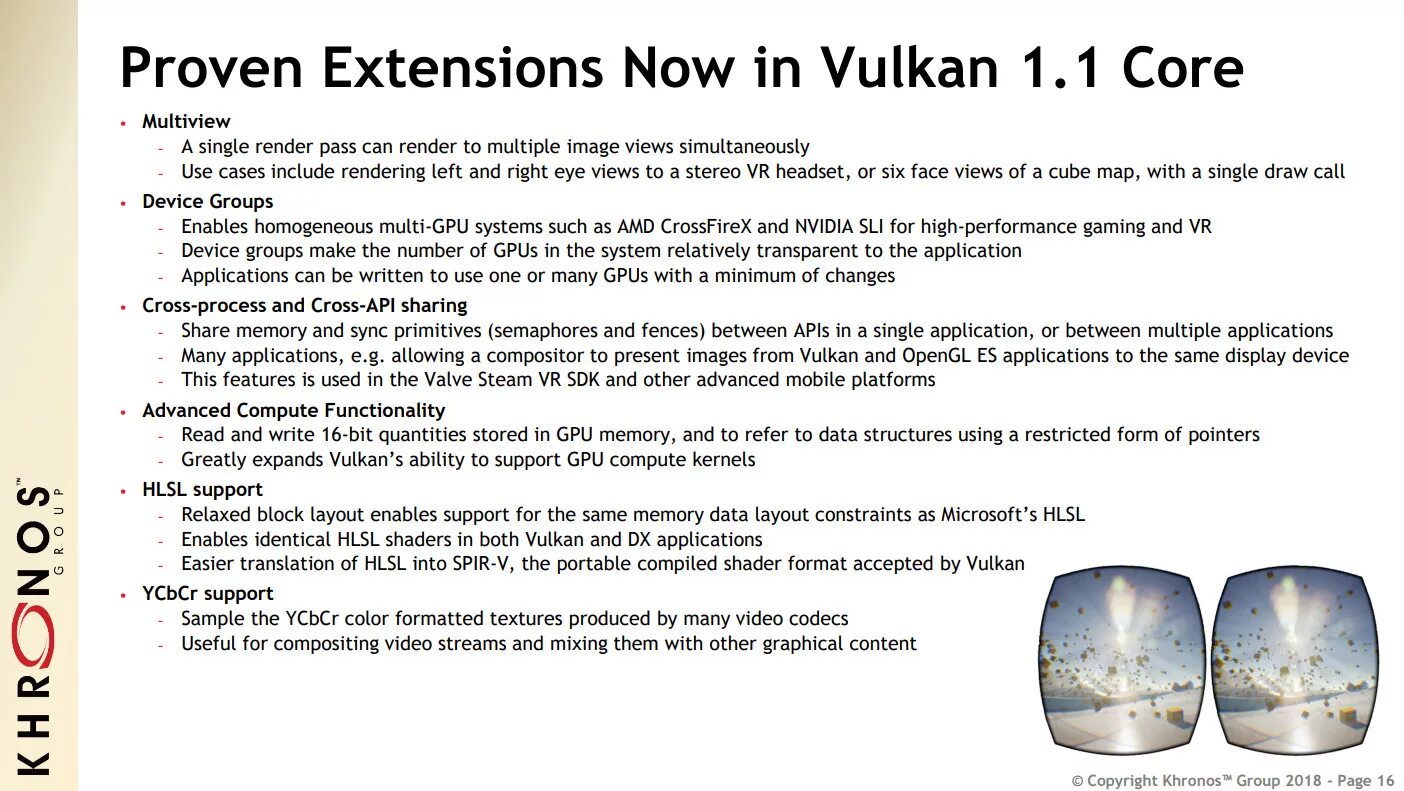 KHRONOS™ GROUP

Proven Extensions Now in Vulkan 1.1 Core

• Multiview
- A single render pass can render to multiple image views simultaneously
- Use cases include rendering left and right eye views to a stereo VR headset, or six face views of a cube map, with a single draw call
• Device Groups
- Enables homogeneous multi-GPU systems such as AMD CrossFireX and NVIDIA SLI for high-performance gaming and VR
- Device groups make the number of GPUs in the system relatively transparent to the application
- Applications can be written to use one or many GPUs with a minimum of changes
• Cross-process and Cross-API sharing
- Share memory and sync primitives (semaphores and fences) between APIs in a single application, or between multiple applications
- Many applications, e.g. allowing a compositor to present images from Vulkan and OpenGL ES applications to the same display device
- This features is used in the Valve Steam VR SDK and other advanced mobile platforms
• Advanced Compute Functionality
- Read and write 16-bit quantities stored in GPU memory, and to refer to data structures using a restricted form of pointers
- Greatly expands Vulkan's ability to support GPU compute kernels
• HLSL support
- Relaxed block layout enables support for the same memory data layout constraints as Microsoft's HLSL
- Enables identical HLSL shaders in both Vulkan and DX applications
- Easier translation of HLSL into SPIR-V, the portable compiled shader format accepted by Vulkan
• YCbCr support
- Sample the YCbCr color formatted textures produced by many video codecs
- Useful for compositing video streams and mixing them with other graphical content

© Copyright Khronos™ Group 2018 - Page 16